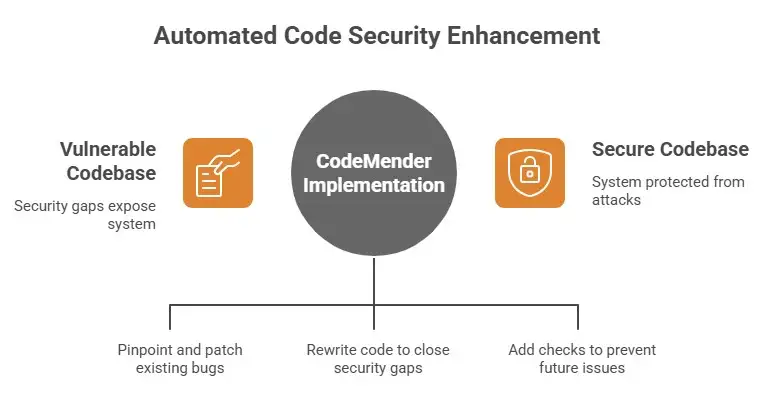 Automated Code Security Enhancement

Vulnerable Codebase

Security gaps expose system

CodeMender Implementation

Secure Codebase

System protected from attacks

Pinpoint and patch existing bugs

Rewrite code to close security gaps

Add checks to prevent future issues